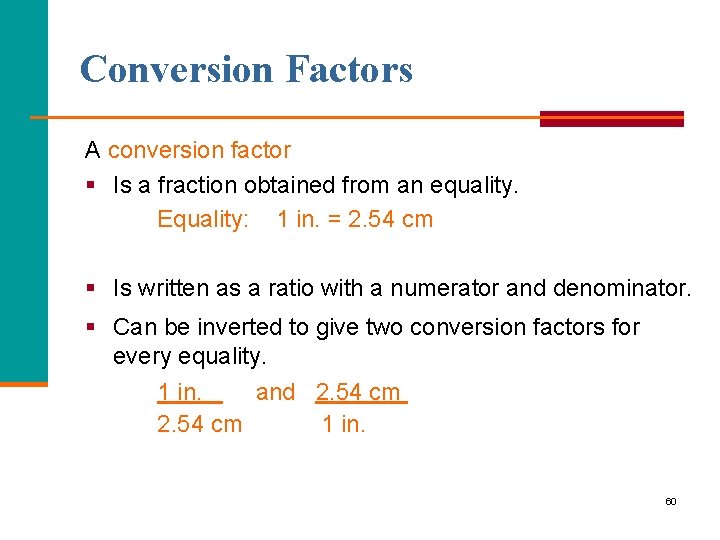 Conversion Factors

A conversion factor

▪ Is a fraction obtained from an equality.

Equality: 1 in. = 2.54 cm

▪ Is written as a ratio with a numerator and denominator.

▪ Can be inverted to give two conversion factors for every equality.

$\frac{1 \text{ in.}}{2.54 \text{ cm}}$ and $\frac{2.54 \text{ cm}}{1 \text{ in.}}$

60